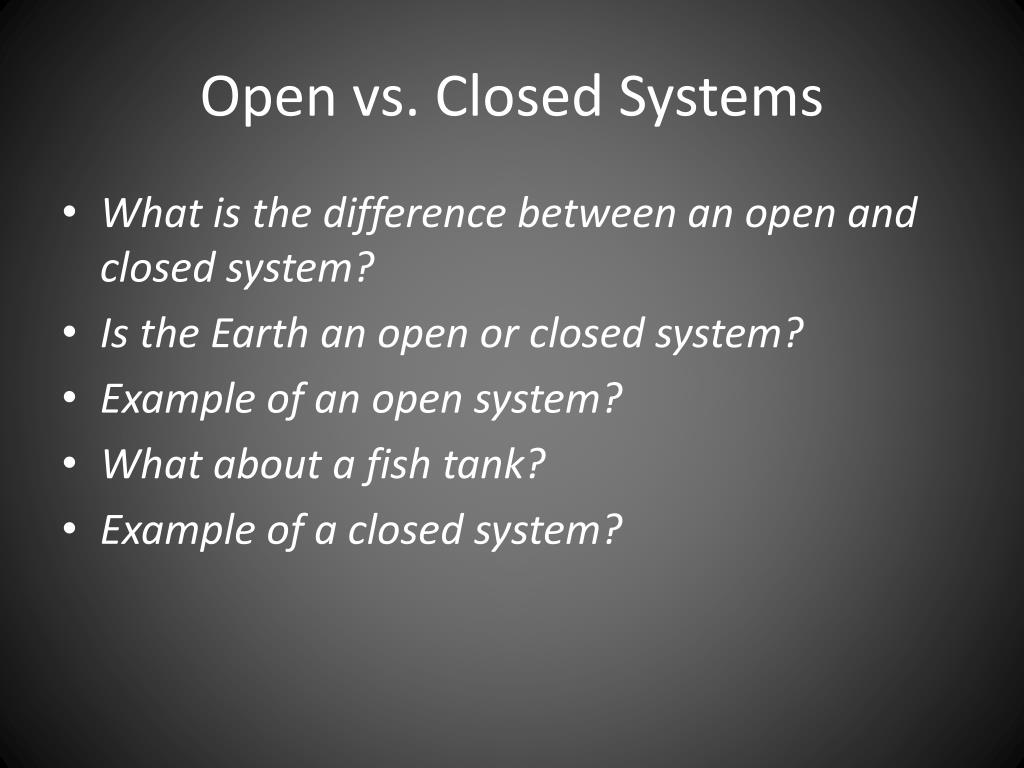 Open vs. Closed Systems

• What is the difference between an open and closed system?
• Is the Earth an open or closed system?
• Example of an open system?
• What about a fish tank?
• Example of a closed system?